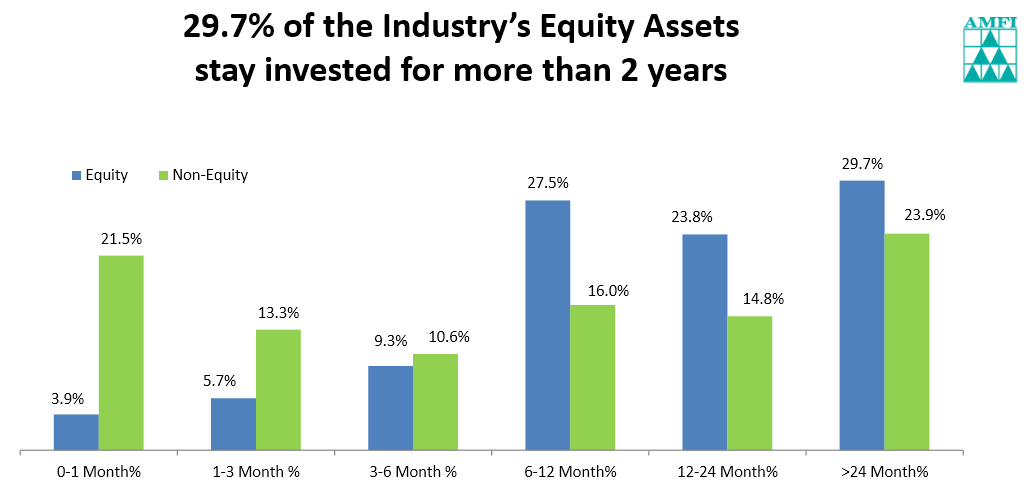 29.7% of the Industry's Equity Assets stay invested for more than 2 years

AMFI

Equity Non-Equity

3.9%
21.5%
5.7%
13.3%
9.3%
10.6%
27.5%
16.0%
23.8%
14.8%
29.7%
23.9%

0-1 Month%
1-3 Month %
3-6 Month %
6-12 Month%
12-24 Month%
>24 Month%